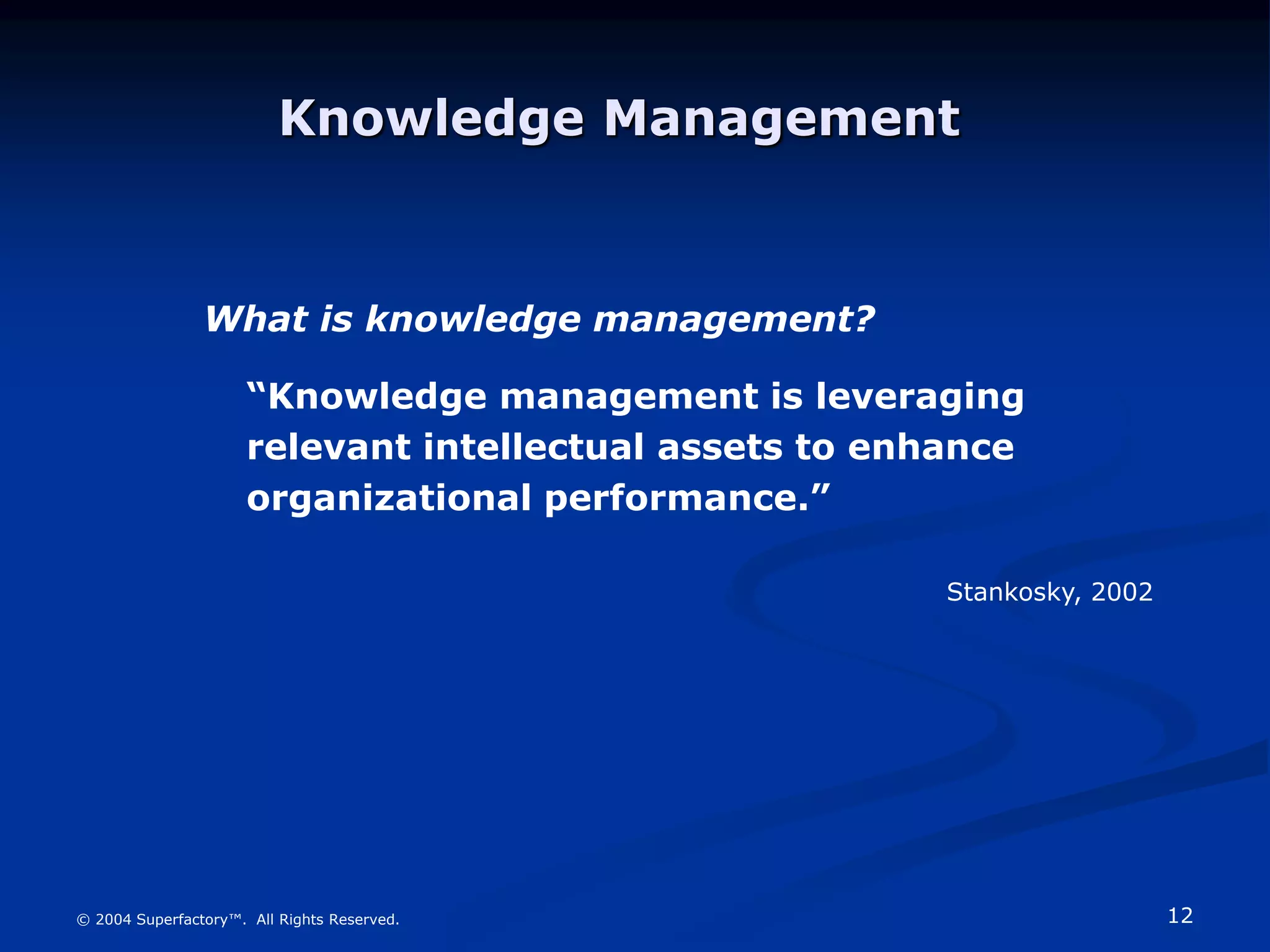 Knowledge Management

What is knowledge management?

“Knowledge management is leveraging relevant intellectual assets to enhance organizational performance.”

Stankosky, 2002

© 2004 Superfactory™. All Rights Reserved.

12